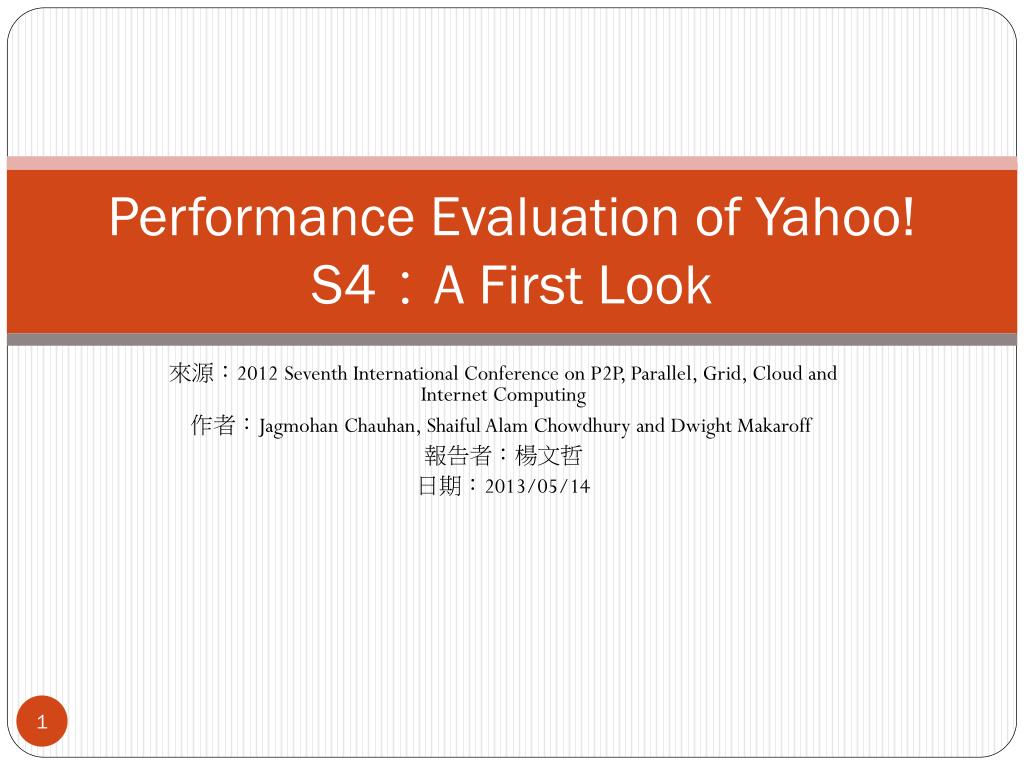 Performance Evaluation of Yahoo! S4：A First Look

來源：2012 Seventh International Conference on P2P, Parallel, Grid, Cloud and Internet Computing
作者：Jagmohan Chauhan, Shaiful Alam Chowdhury and Dwight Makaroff
報告者：楊文哲
日期：2013/05/14

1